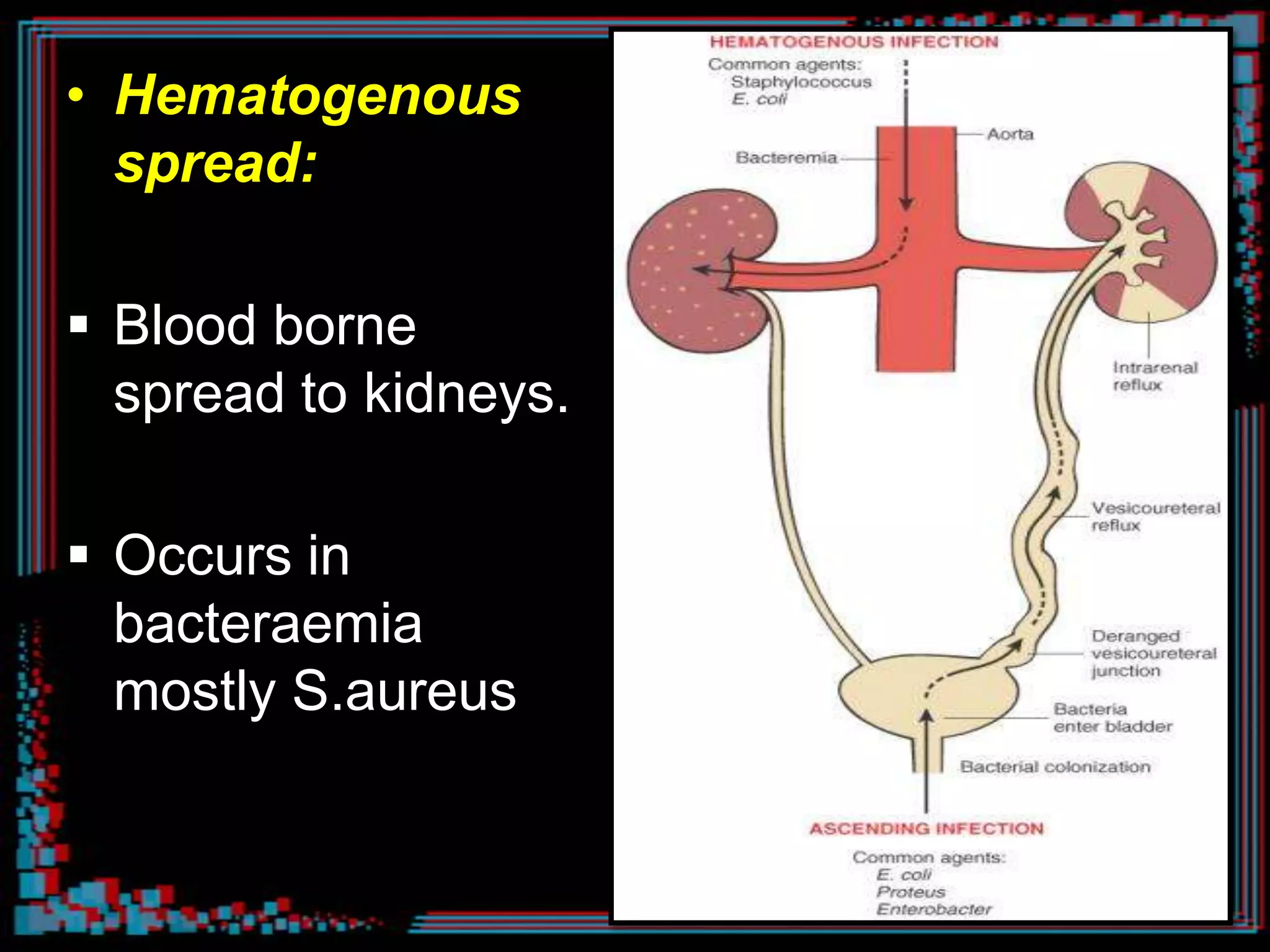 • Hematogenous spread:

▪ Blood borne spread to kidneys.

▪ Occurs in bacteraemia mostly S.aureus

HEMATOGENOUS INFECTION
Common agents:
Staphylococcus
E. coli

Aorta

Bacteremia

Intrarenal reflux

Vesicoureteral reflux

Deranged vesicoureteral junction

Bacteria enter bladder

Bacterial colonization

ASCENDING INFECTION
Common agents:
E. coli
Proteus
Enterobacter